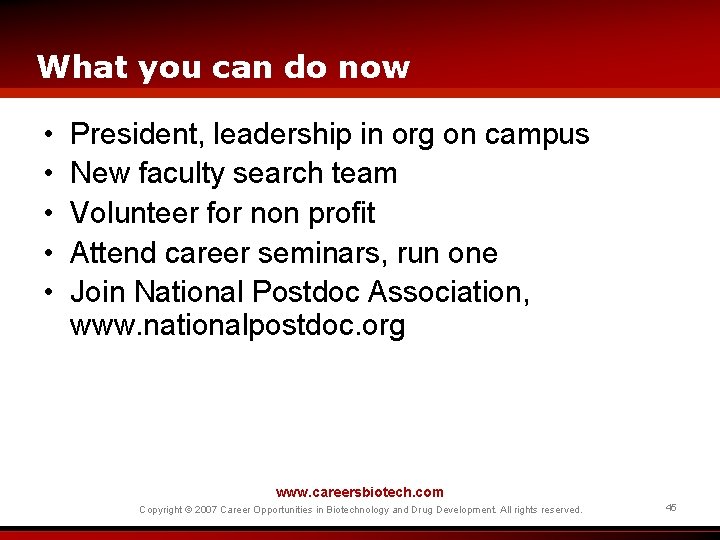 What you can do now

• President, leadership in org on campus
• New faculty search team
• Volunteer for non profit
• Attend career seminars, run one
• Join National Postdoc Association, www.nationalpostdoc.org

www.careersbiotech.com
Copyright © 2007 Career Opportunities in Biotechnology and Drug Development. All rights reserved.

46